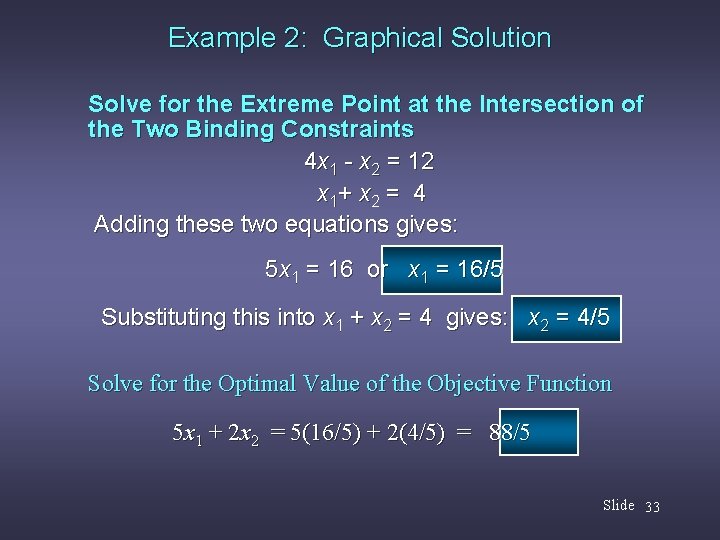 Example 2: Graphical Solution

Solve for the Extreme Point at the Intersection of the Two Binding Constraints

$4x_1 - x_2 = 12$

$x_1 + x_2 = 4$

Adding these two equations gives:

$5x_1 = 16$ or $x_1 = 16/5$

Substituting this into $x_1 + x_2 = 4$ gives: $x_2 = 4/5$

Solve for the Optimal Value of the Objective Function

$5x_1 + 2x_2 = 5(16/5) + 2(4/5) = 88/5$

Slide 33